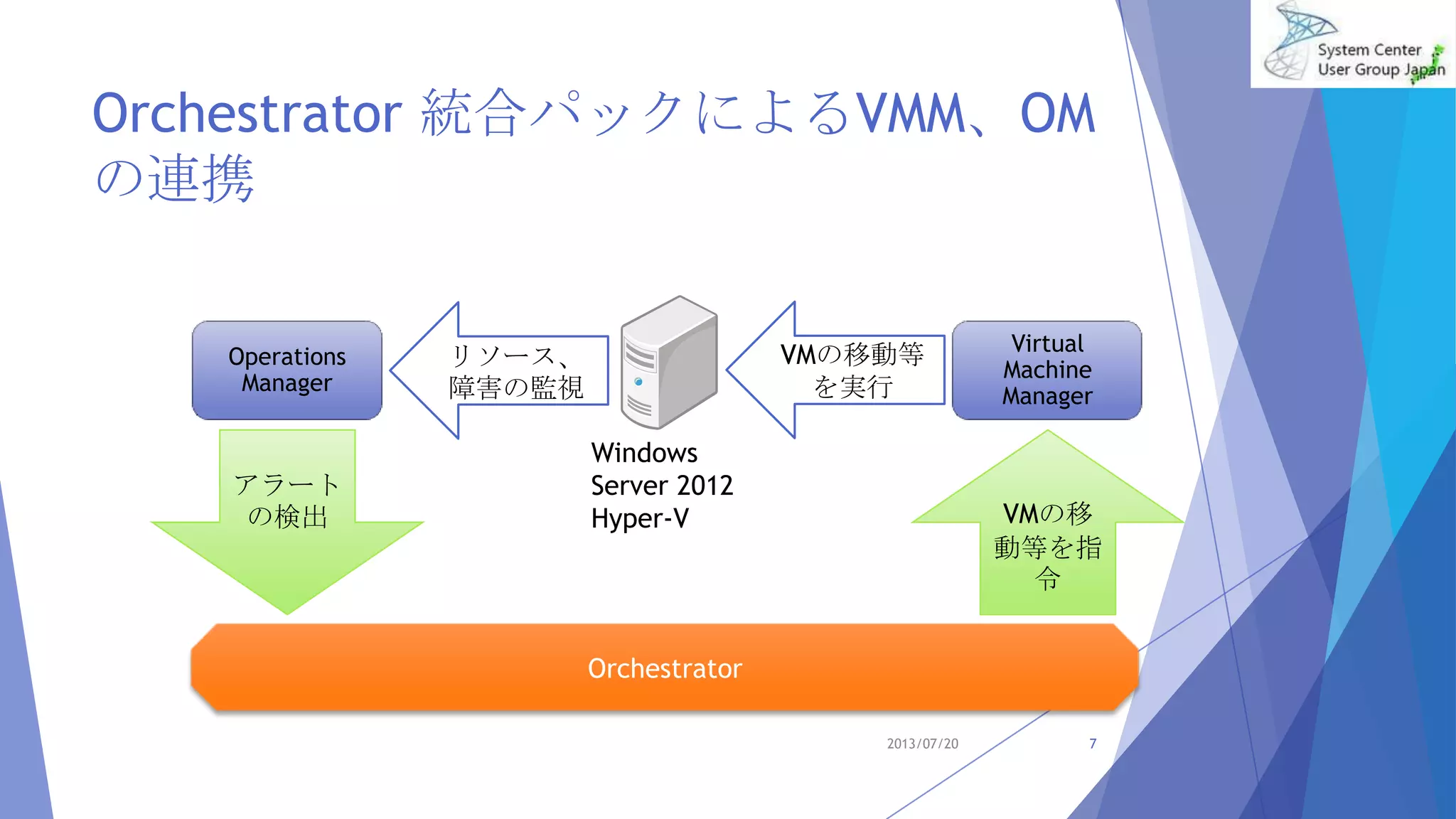 System Center User Group Japan

Orchestrator 統合パックによるVMM、OMの連携

Operations Manager

リソース、障害の監視

Windows Server 2012 Hyper-V

VMの移動等を実行

Virtual Machine Manager

アラートの検出

VMの移動等を指令

Orchestrator

2013/07/20

7